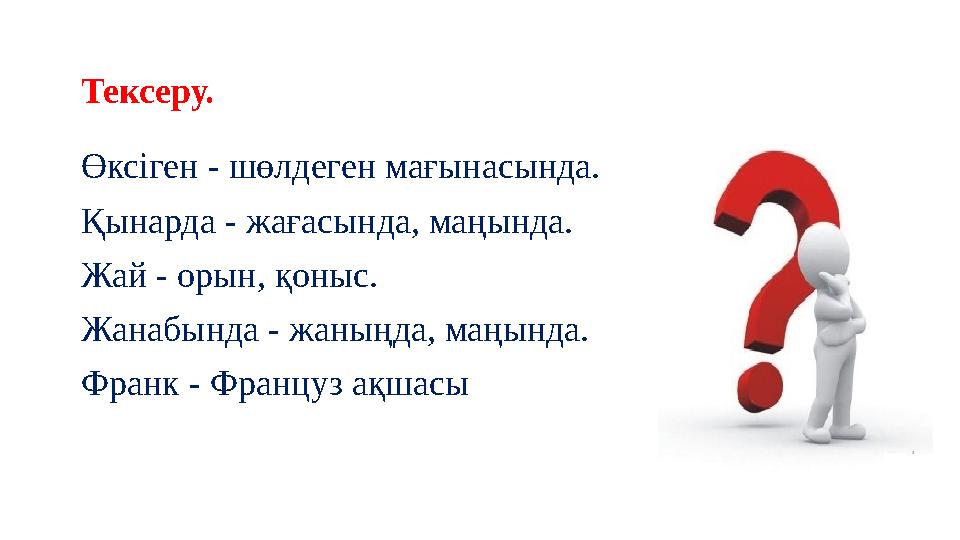 Тексеру.

Өксіген - шөлдеген мағынасында.

Қынарда - жағасында, маңында.

Жай - орын, қоныс.

Жанабында - жанында, маңында.

Франк - Француз ақшасы